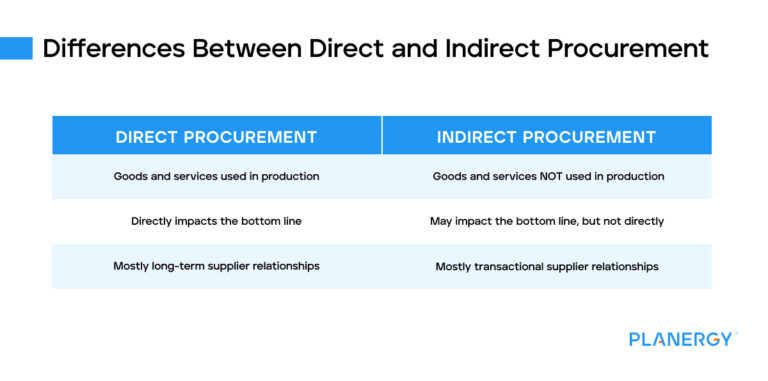 Differences Between Direct and Indirect Procurement

| DIRECT PROCUREMENT | INDIRECT PROCUREMENT |
|---|---|
| Goods and services used in production | Goods and services NOT used in production |
| Directly impacts the bottom line | May impact the bottom line, but not directly |
| Mostly long-term supplier relationships | Mostly transactional supplier relationships |

PLANERGY